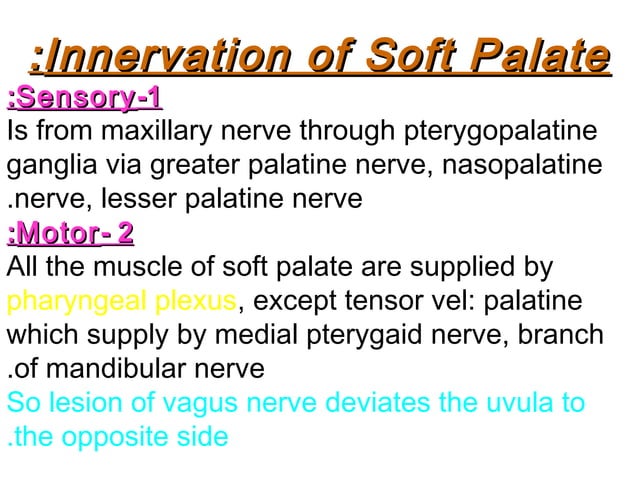 :Innervation of Soft Palate

:Sensory-1

Is from maxillary nerve through pterygopalatine ganglia via greater palatine nerve, nasopalatine .nerve, lesser palatine nerve

:Motor- 2

All the muscle of soft palate are supplied by pharyngeal plexus, except tensor vel: palatine which supply by medial pterygaid nerve, branch .of mandibular nerve

So lesion of vagus nerve deviates the uvula to .the opposite side